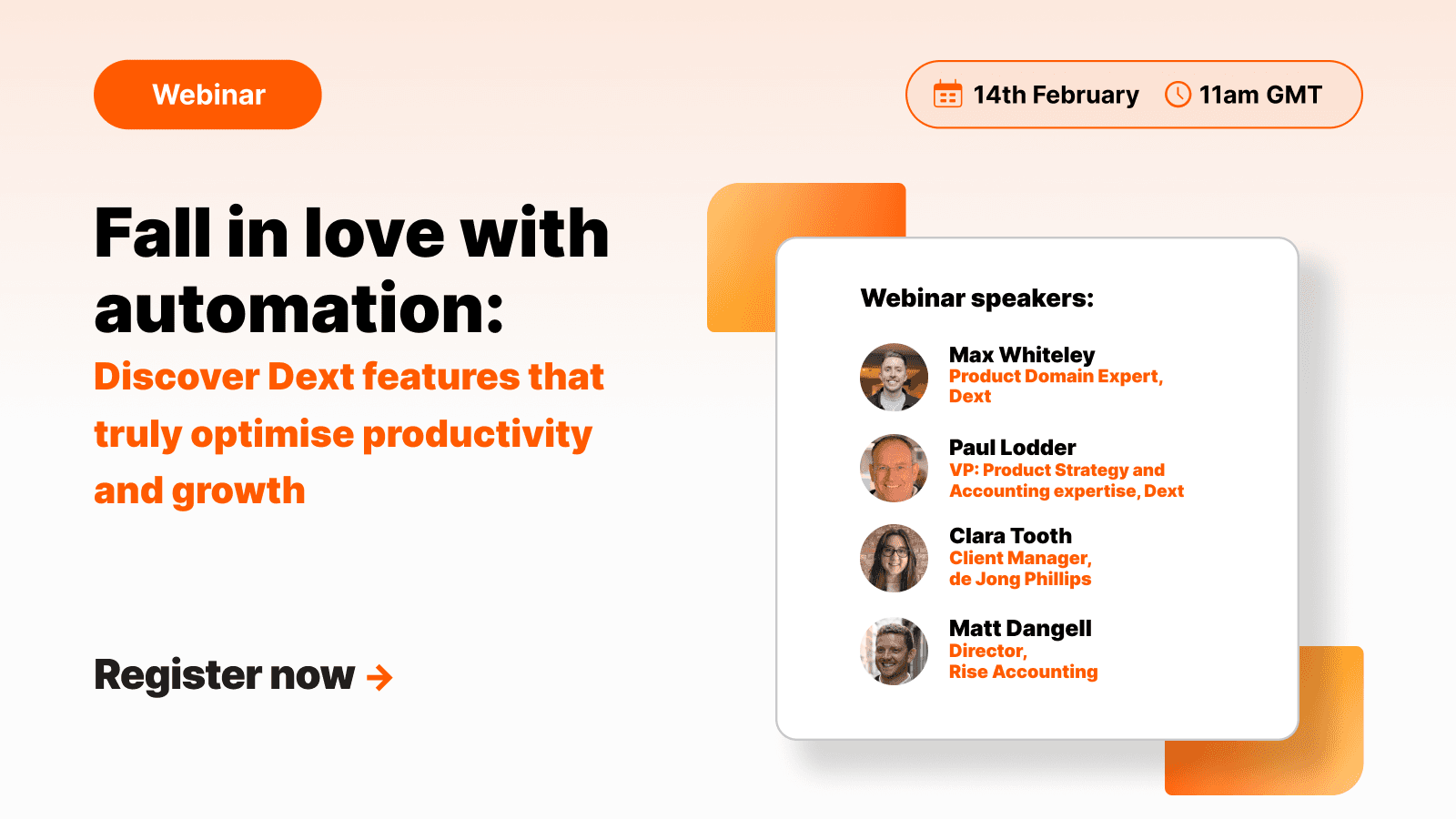 Webinar

14th February 11am GMT

Fall in love with automation:

Discover Dext features that truly optimise productivity and growth

Register now →

Webinar speakers:

Max Whiteley
Product Domain Expert, Dext

Paul Lodder
VP: Product Strategy and Accounting expertise, Dext

Clara Tooth
Client Manager, de Jong Phillips

Matt Dangell
Director, Rise Accounting